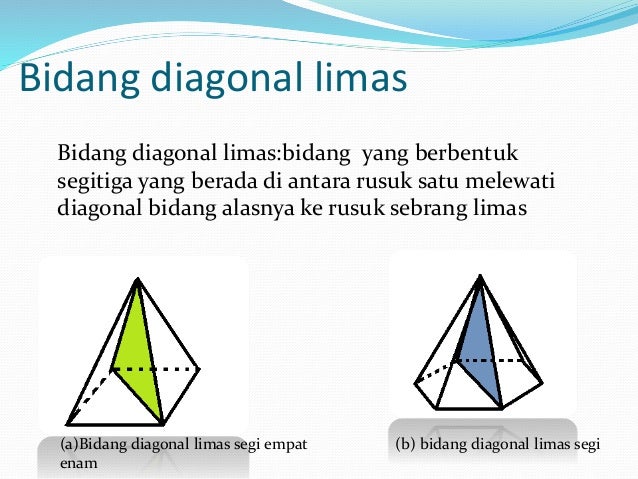 Bidang diagonal limas

Bidang diagonal limas:bidang yang berbentuk segitiga yang berada di antara rusuk satu melewati diagonal bidang alasnya ke rusuk sebrang limas

(a)Bidang diagonal limas segi empat

(b) bidang diagonal limas segi enam